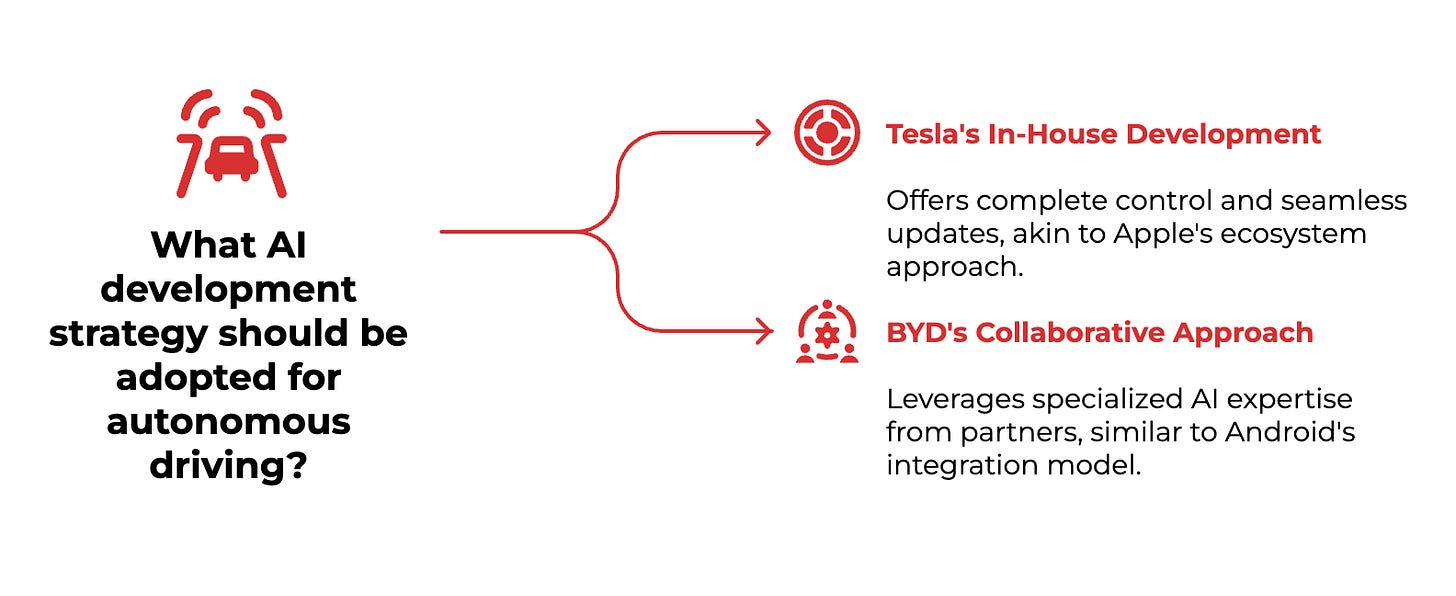 What AI development strategy should be adopted for autonomous driving?

Tesla's In-House Development

Offers complete control and seamless updates, akin to Apple's ecosystem approach.

BYD's Collaborative Approach

Leverages specialized AI expertise from partners, similar to Android's integration model.